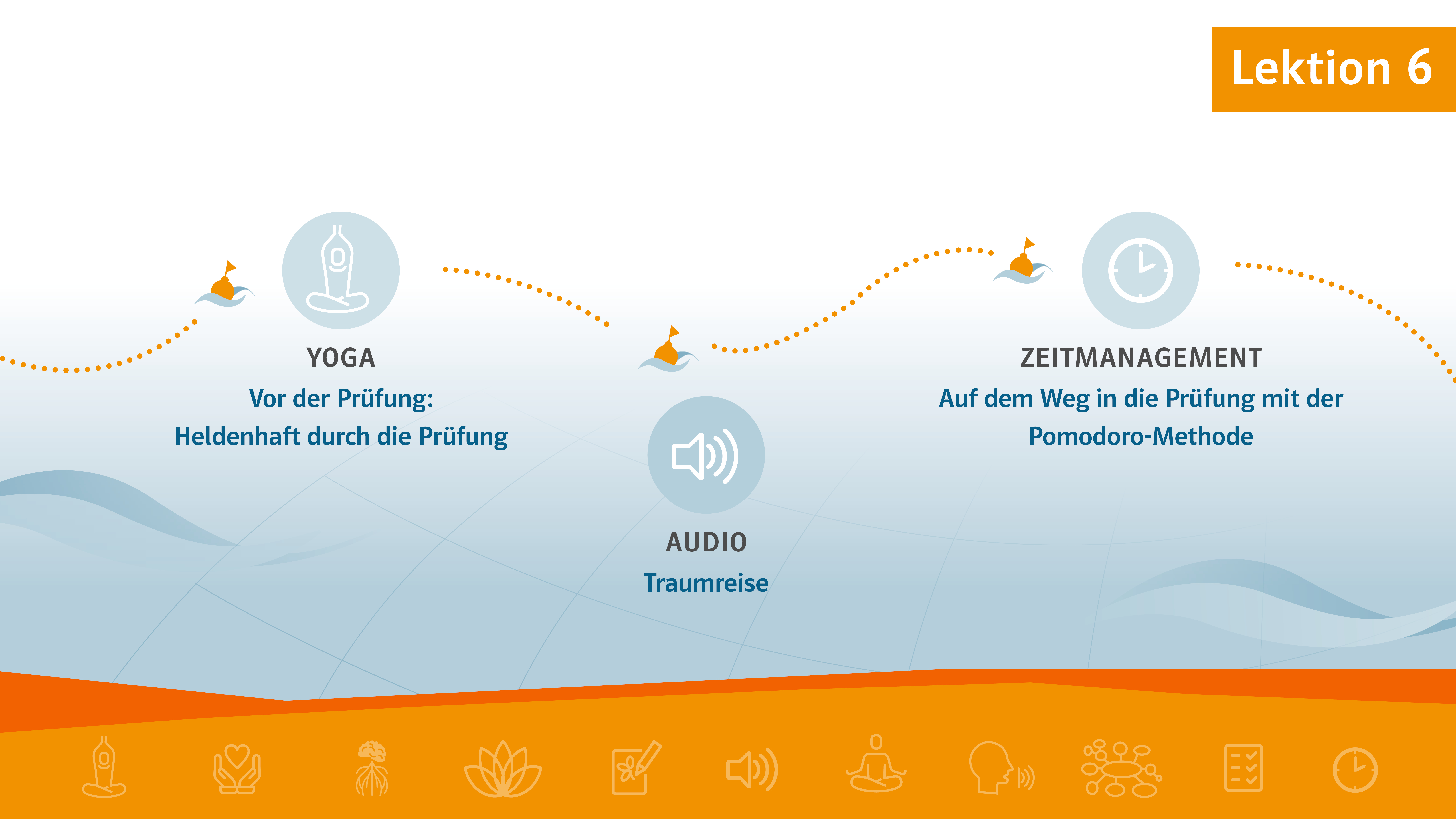 Lektion 6

YOGA
Vor der Prüfung:
Heldenhaft durch die Prüfung

AUDIO
Traumreise

ZEITMANAGEMENT
Auf dem Weg in die Prüfung mit der Pomodoro-Methode